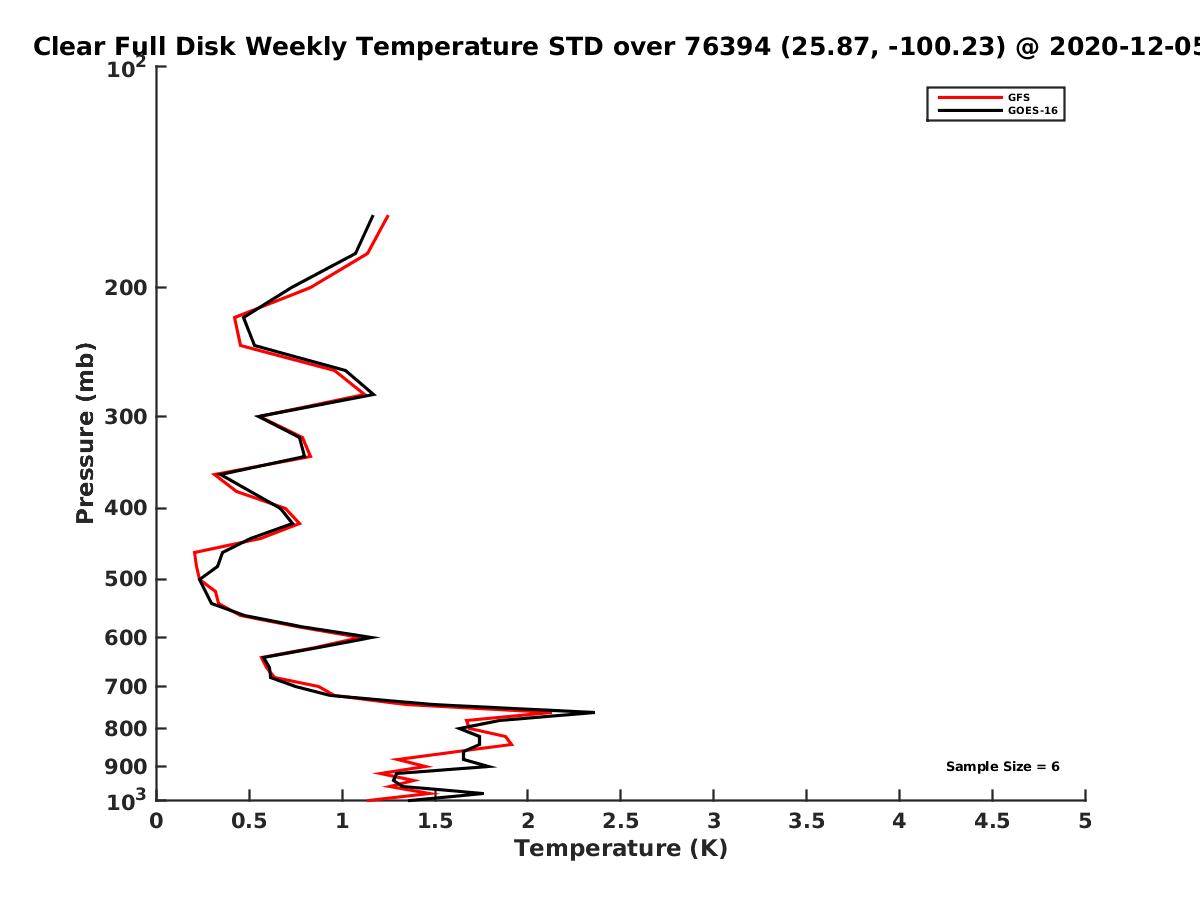 Clear Full Disk Weekly Temperature STD over 76394 (25.87, -100.23) @ 2020-12-05

GFS
GOES-16

Pressure (mb)

$10^2$
200
300
400
500
600
700
800
900
$10^3$

Sample Size = 6

0
0.5
1
1.5
2
2.5
3
3.5
4
4.5
5

Temperature (K)